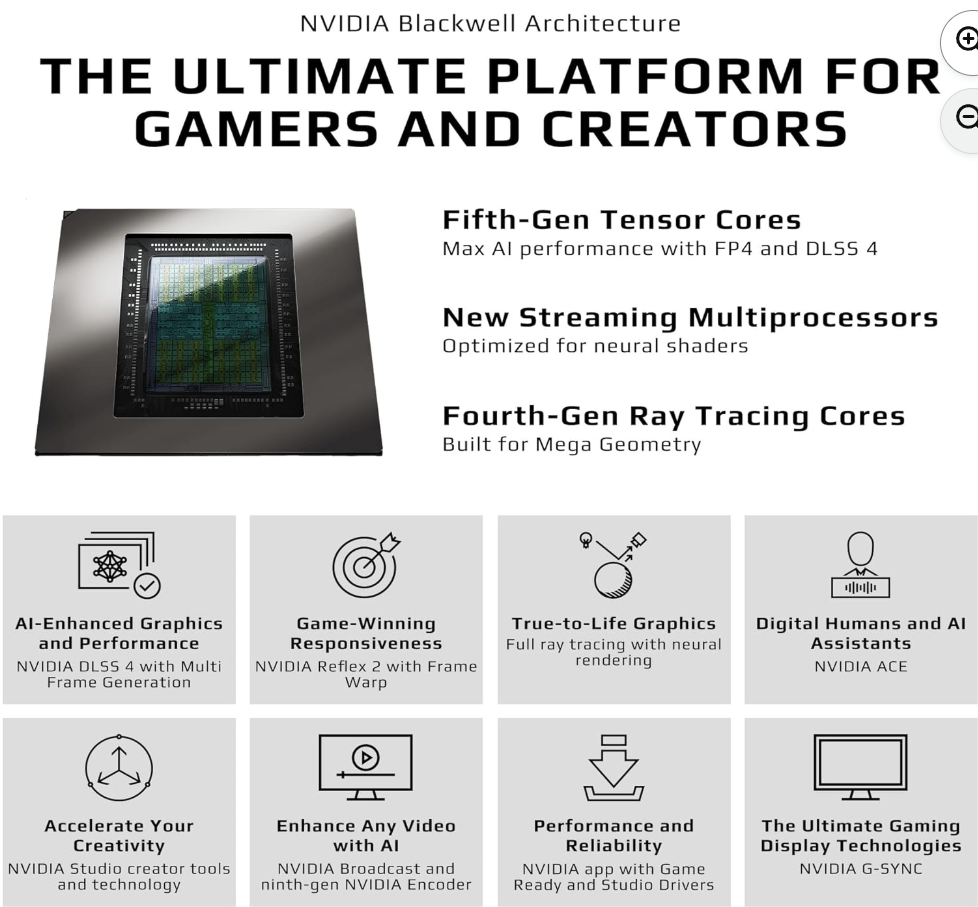 NVIDIA Blackwell Architecture

THE ULTIMATE PLATFORM FOR GAMERS AND CREATORS

Fifth-Gen Tensor Cores
Max AI performance with FP4 and DLSS 4

New Streaming Multiprocessors
Optimized for neural shaders

Fourth-Gen Ray Tracing Cores
Built for Mega Geometry

AI-Enhanced Graphics and Performance
NVIDIA DLSS 4 with Multi Frame Generation

Game-Winning Responsiveness
NVIDIA Reflex 2 with Frame Warp

True-to-Life Graphics
Full ray tracing with neural rendering

Digital Humans and AI Assistants
NVIDIA ACE

Accelerate Your Creativity
NVIDIA Studio creator tools and technology

Enhance Any Video with AI
NVIDIA Broadcast and ninth-gen NVIDIA Encoder

Performance and Reliability
NVIDIA app with Game Ready and Studio Drivers

The Ultimate Gaming Display Technologies
NVIDIA G-SYNC